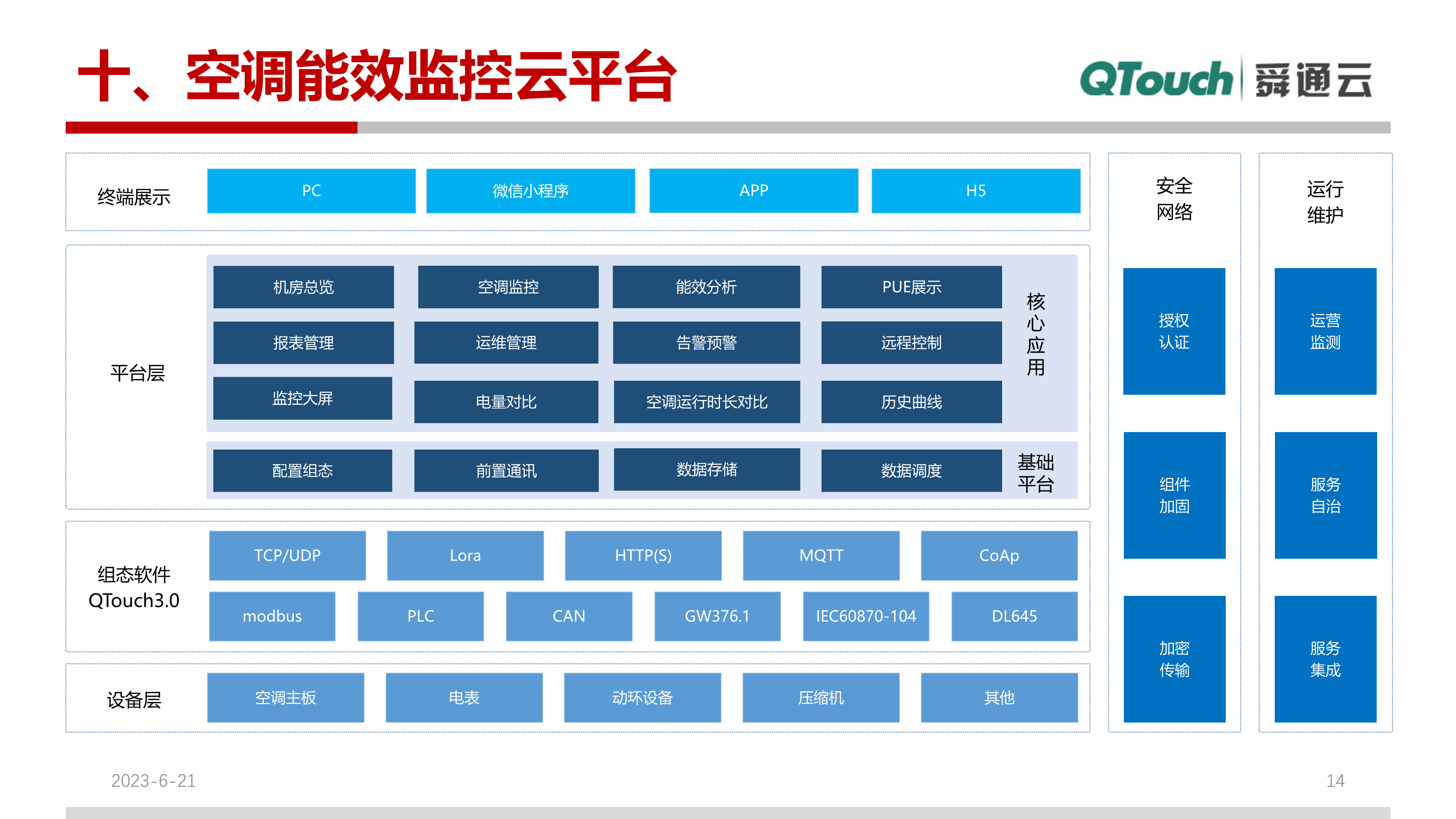 十、空调能效监控云平台

QTouch 舜通云

终端展示

PC

微信小程序

APP

H5

平台层

机房总览

空调监控

能效分析

PUE展示

报表管理

运维管理

告警预警

远程控制

监控大屏

电量对比

空调运行时长对比

历史曲线

核心应用

配置组态

前置通讯

数据存储

数据调度

基础平台

组态软件 QTouch3.0

TCP/UDP

Lora

HTTP(S)

MQTT

CoAp

modbus

PLC

CAN

GW376.1

IEC60870-104

DL645

设备层

空调主板

电表

动环设备

压缩机

其他

安全网络

授权认证

组件加固

加密传输

运行维护

运营监测

服务自治

服务集成

2023-6-21

14